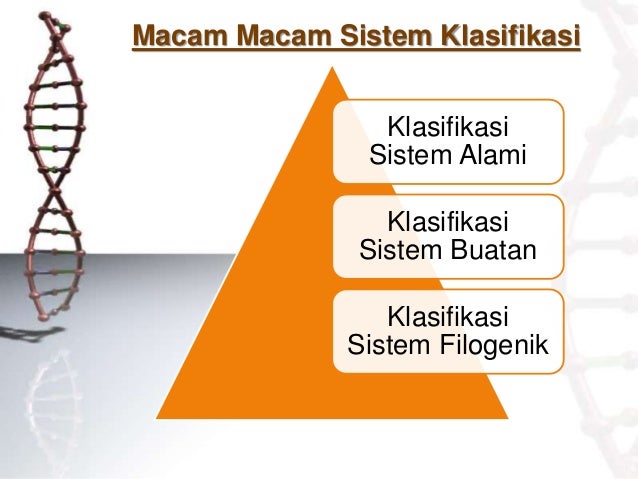 Macam Macam Sistem Klasifikasi

Klasifikasi Sistem Alami

Klasifikasi Sistem Buatan

Klasifikasi Sistem Filogenik